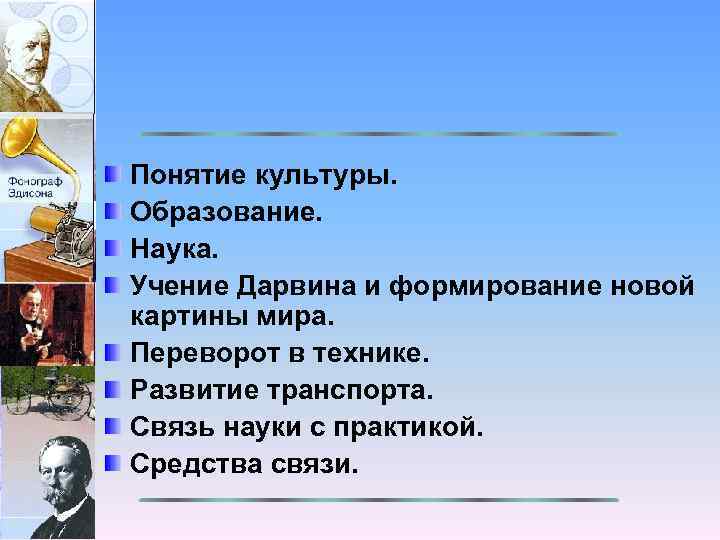 Фонограф Эдисона

Понятие культуры.
Образование.
Наука.
Учение Дарвина и формирование новой картины мира.
Переворот в технике.
Развитие транспорта.
Связь науки с практикой.
Средства связи.